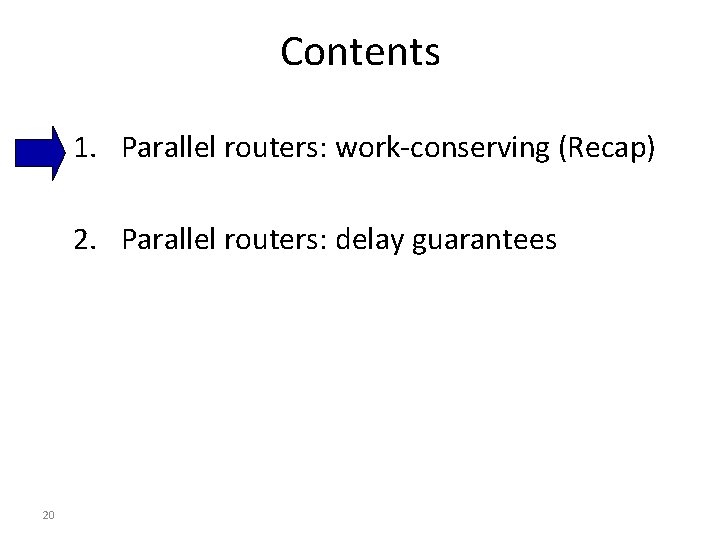 Contents

1. Parallel routers: work-conserving (Recap)

2. Parallel routers: delay guarantees

20